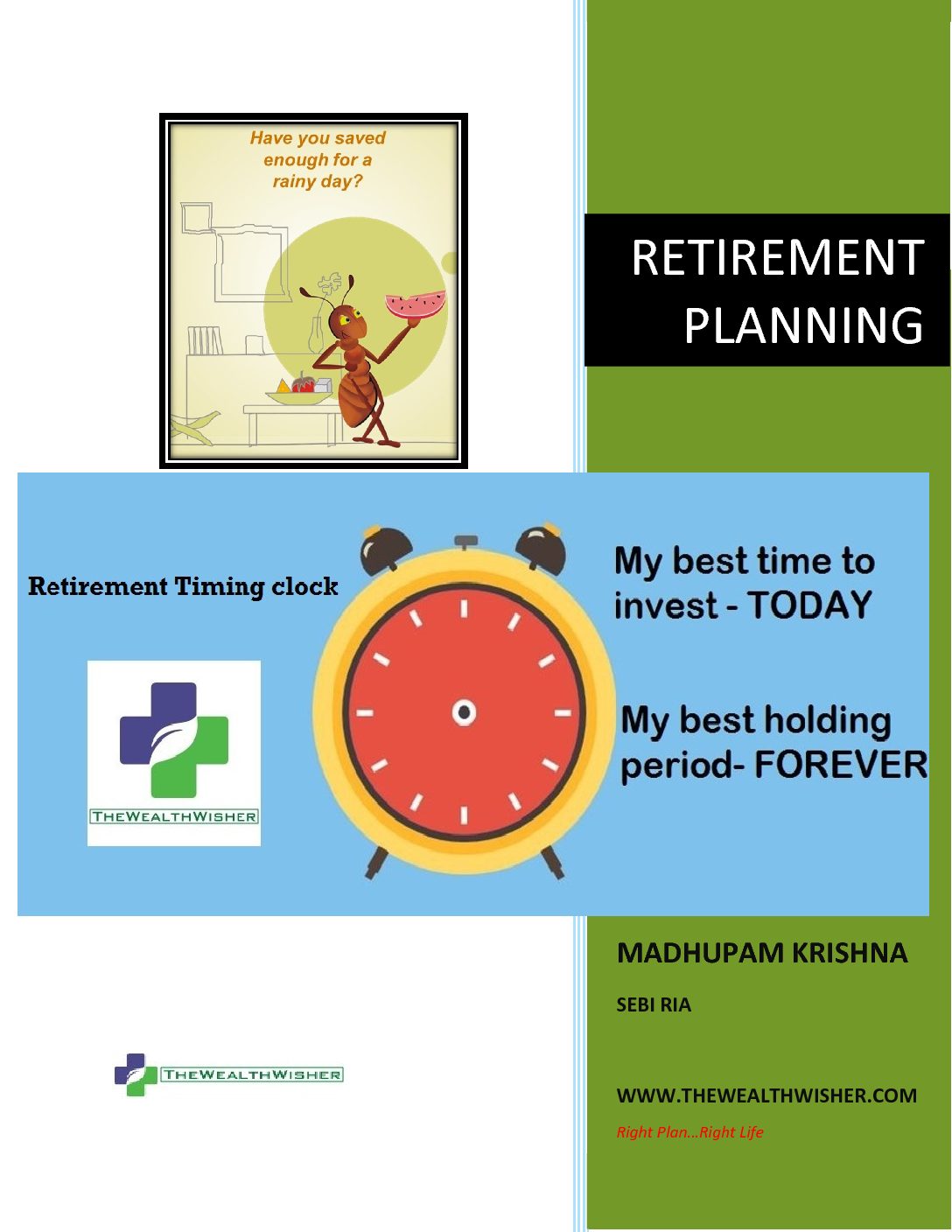 Have you saved enough for a rainy day?

RETIREMENT PLANNING

Retirement Timing clock

THEWEALTHWISHER

My best time to invest - TODAY

My best holding period- FOREVER

MADHUPAM KRISHNA

SEBI RIA

THEWEALTHWISHER

WWW.THEWEALTHWISHER.COM

Right Plan...Right Life